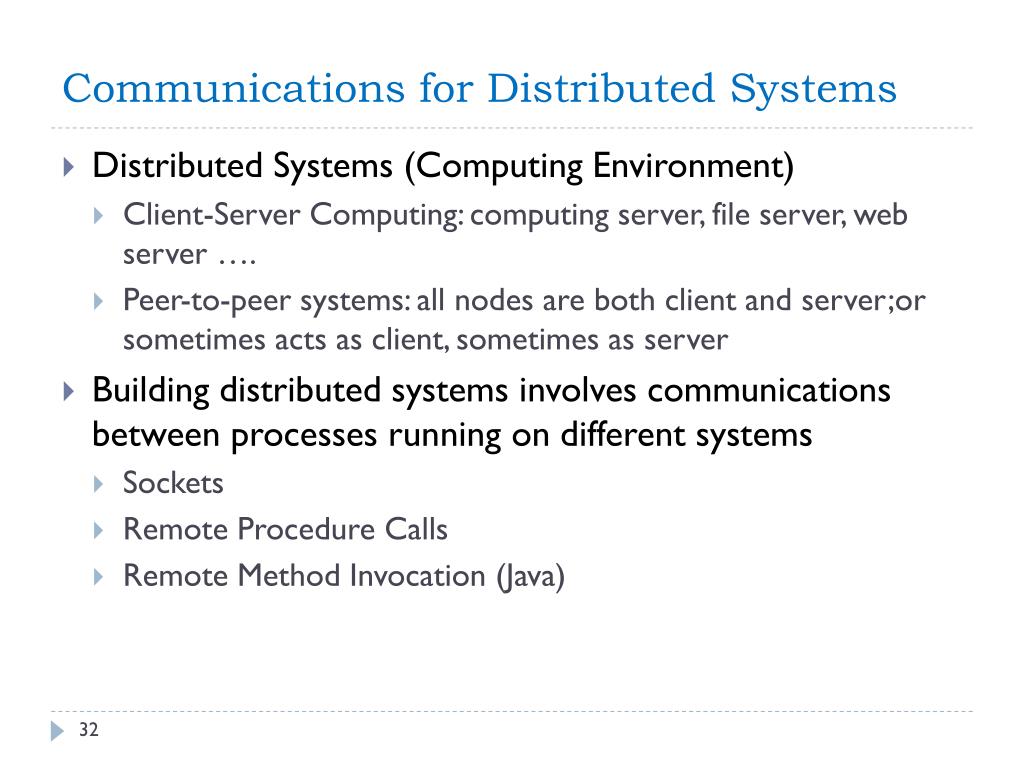 Communications for Distributed Systems

Distributed Systems (Computing Environment)

Client-Server Computing: computing server, file server, web server ….

Peer-to-peer systems: all nodes are both client and server;or sometimes acts as client, sometimes as server

Building distributed systems involves communications between processes running on different systems

Sockets

Remote Procedure Calls

Remote Method Invocation (Java)

32